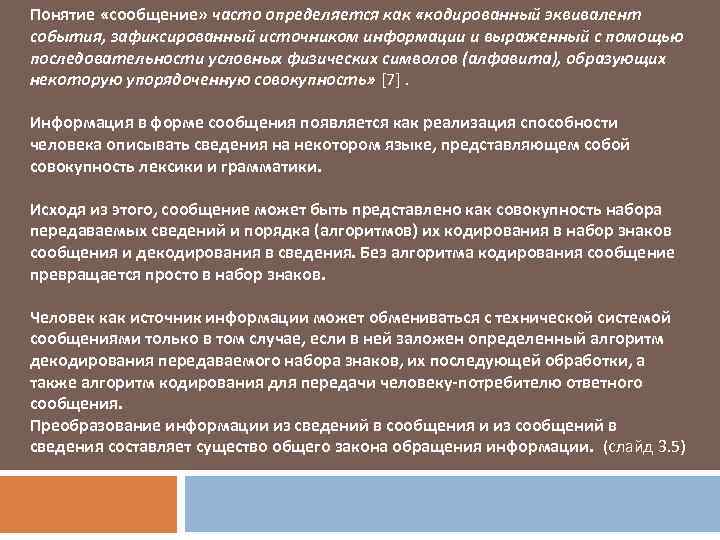 Понятие «сообщение» часто определяется как «кодированный эквивалент события, зафиксированный источником информации и выраженный с помощью последовательности условных физических символов (алфавита), образующих некоторую упорядоченную совокупность» [7] .

Информация в форме сообщения появляется как реализация способности человека описывать сведения на некотором языке, представляющем собой совокупность лексики и грамматики.

Исходя из этого, сообщение может быть представлено как совокупность набора передаваемых сведений и порядка (алгоритмов) их кодирования в набор знаков сообщения и декодирования в сведения. Без алгоритма кодирования сообщение превращается просто в набор знаков.

Человек как источник информации может обмениваться с технической системой сообщениями только в том случае, если в ней заложен определенный алгоритм декодирования передаваемого набора знаков, их последующей обработки, а также алгоритм кодирования для передачи человеку-потребителю ответного сообщения.
Преобразование информации из сведений в сообщения и из сообщений в сведения составляет существо общего закона обращения информации. (слайд 3.5)